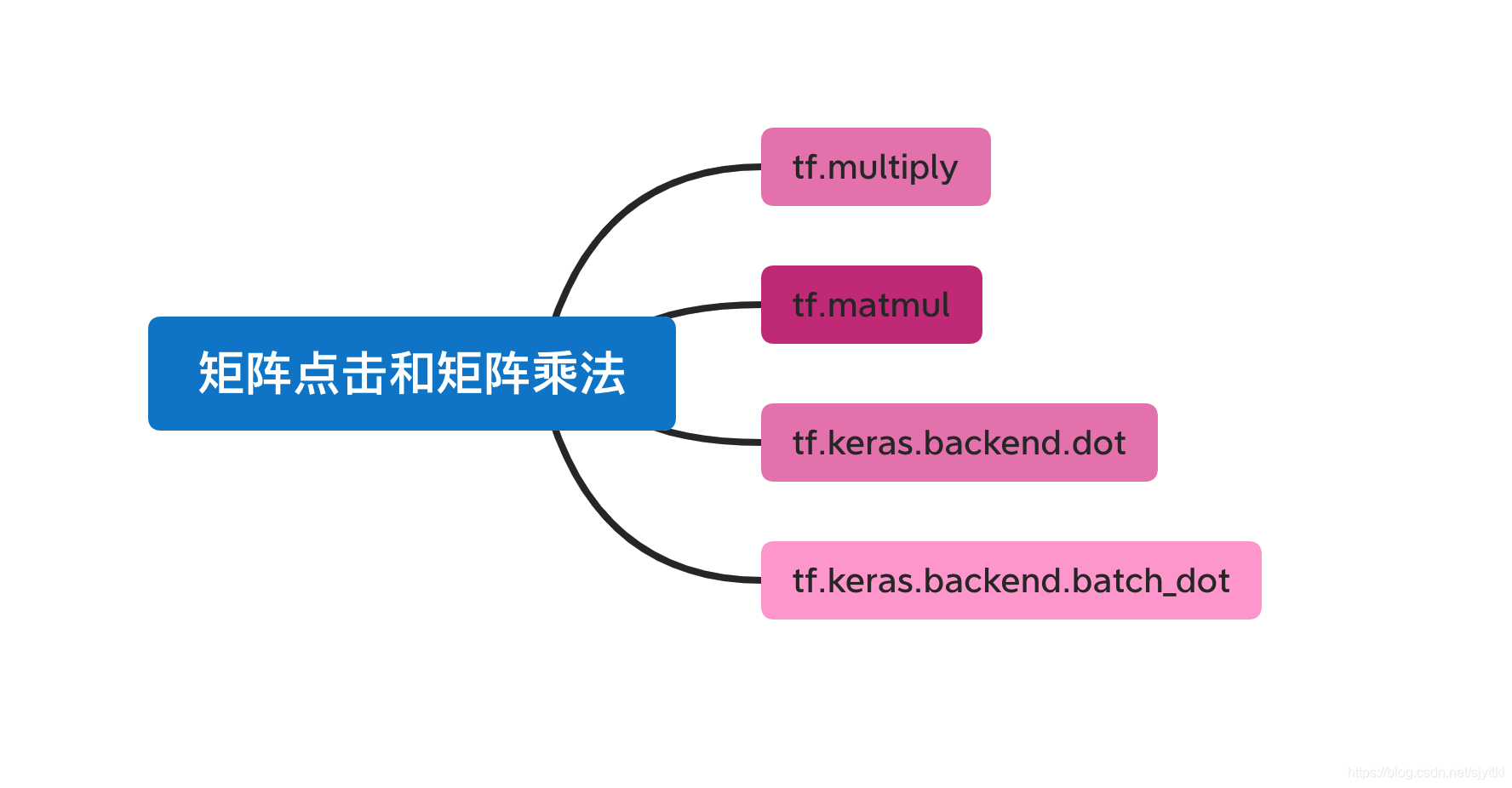 矩阵点击和矩阵乘法

tf.multiply

tf.matmul

tf.keras.backend.dot

tf.keras.backend.batch_dot

https://blog.csdn.net/sjyttkl